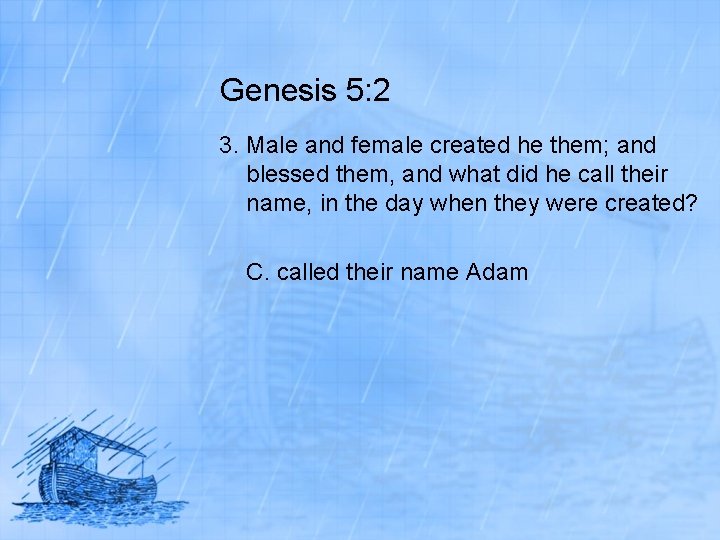 Genesis 5:2

3. Male and female created he them; and blessed them, and what did he call their name, in the day when they were created?

C. called their name Adam